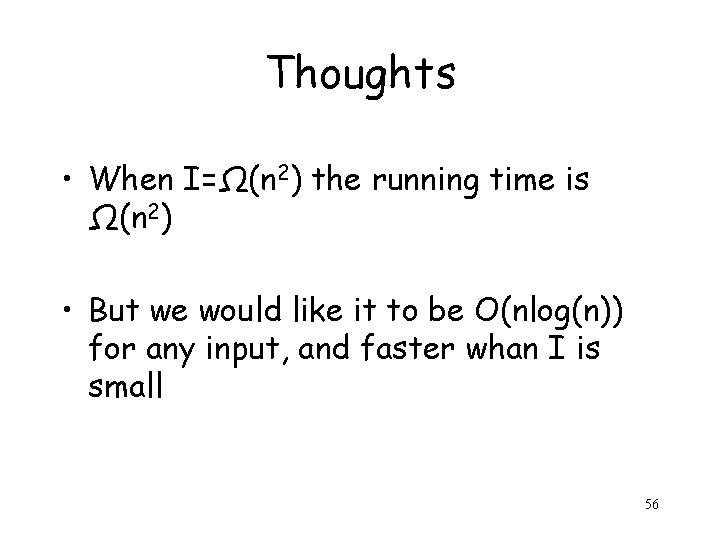 Thoughts

• When $I=\Omega(n^2)$ the running time is $\Omega(n^2)$

• But we would like it to be $O(n\log(n))$ for any input, and faster whan I is small

56